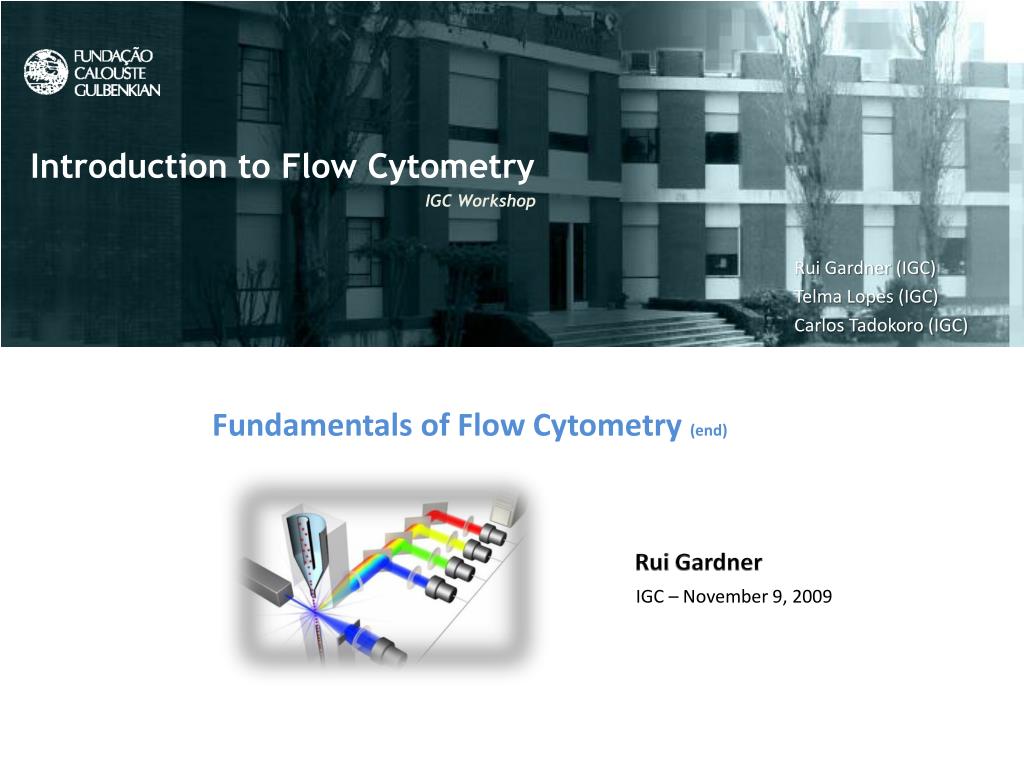 FUNDAÇÃO CALOUSTE GULBENKIAN

Introduction to Flow Cytometry
IGC Workshop

Rui Gardner (IGC)
Telma Lopes (IGC)
Carlos Tadokoro (IGC)

Fundamentals of Flow Cytometry (end)

Rui Gardner
IGC – November 9, 2009